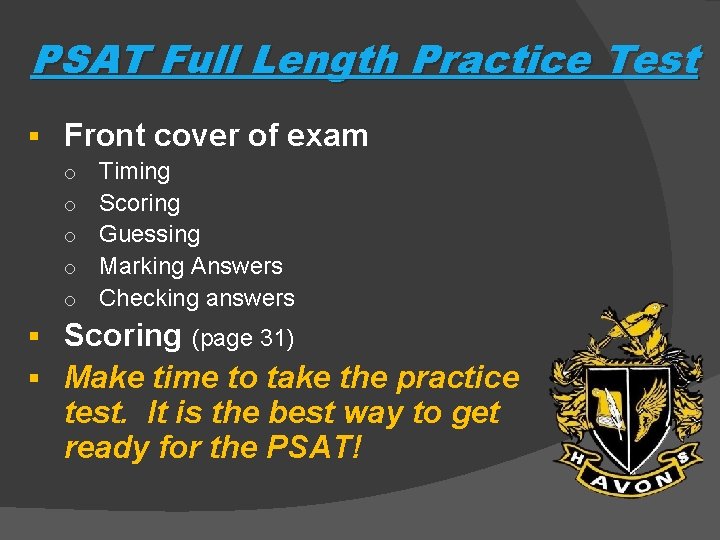 PSAT Full Length Practice Test

▪ Front cover of exam
  o Timing
  o Scoring
  o Guessing
  o Marking Answers
  o Checking answers
▪ Scoring (page 31)
▪ Make time to take the practice test. It is the best way to get ready for the PSAT!

H AVON S